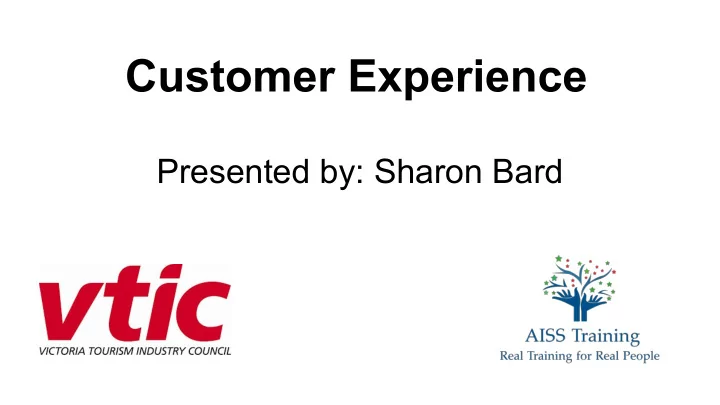 Customer Experience

Presented by: Sharon Bard

vtic
VICTORIA TOURISM INDUSTRY COUNCIL

AISS Training
Real Training for Real People